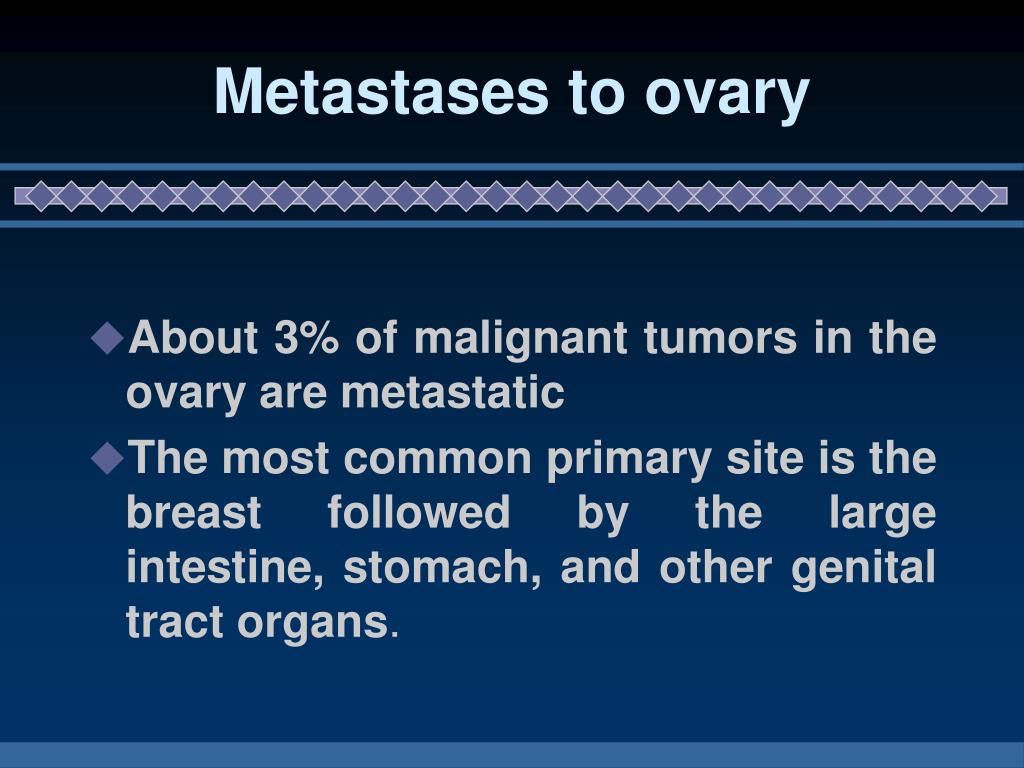 Metastases to ovary

◆About 3% of malignant tumors in the ovary are metastatic

◆The most common primary site is the breast followed by the large intestine, stomach, and other genital tract organs.